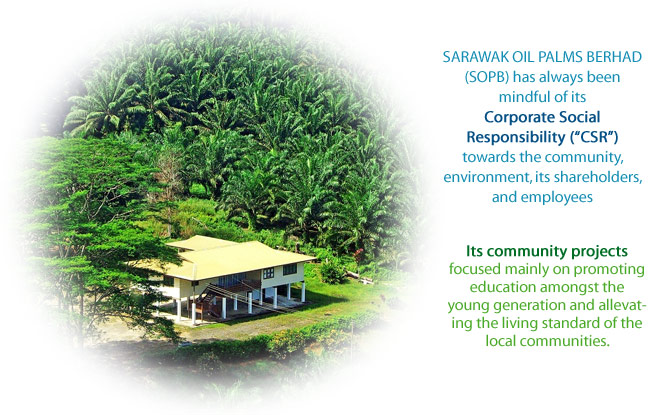 SARAWAK OIL PALMS BERHAD (SOPB) has always been mindful of its Corporate Social Responsibility ("CSR") towards the community, environment, its shareholders, and employees

Its community projects focused mainly on promoting education amongst the young generation and allevating the living standard of the local communities.